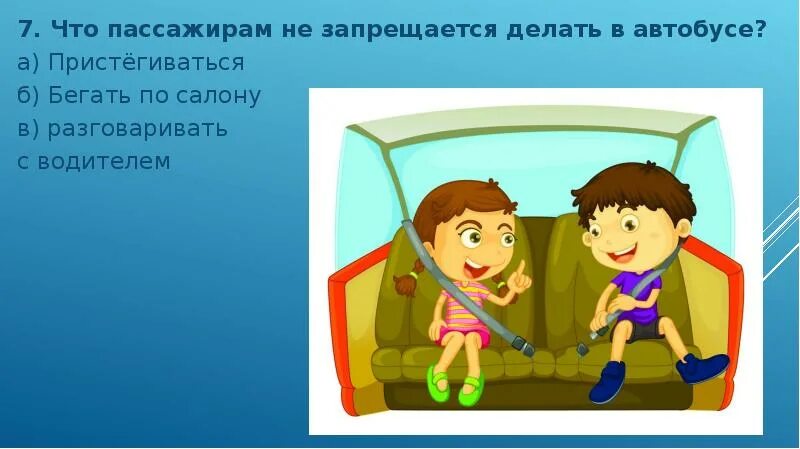 7. Что пассажирам не запрещается делать в автобусе?
а) Пристёгиваться
б) Бегать по салону
в) разговаривать с водителем